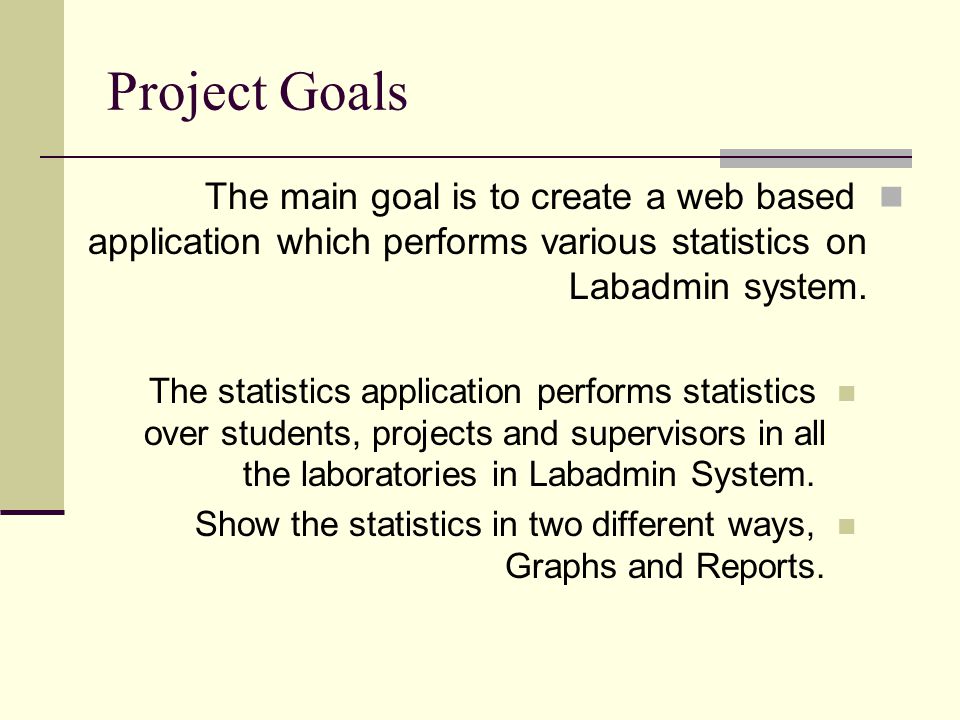 Project Goals

The main goal is to create a web based application which performs various statistics on Labadmin system.

The statistics application performs statistics over students, projects and supervisors in all the laboratories in Labadmin System.

Show the statistics in two different ways, Graphs and Reports.